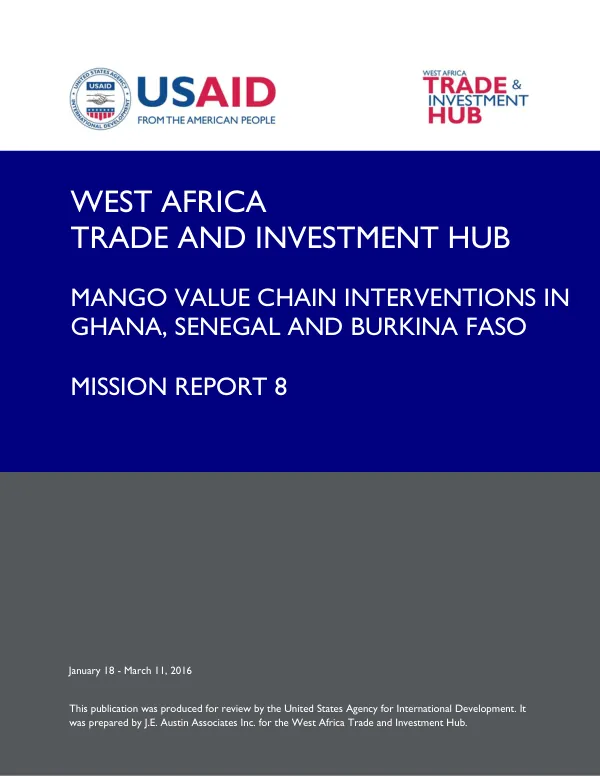 UNITED STATES AGENCY INTERNATIONAL DEVELOPMENT USAID

USAID
FROM THE AMERICAN PEOPLE

WEST AFRICA
TRADE &
INVESTMENT
HUB

WEST AFRICA
TRADE AND INVESTMENT HUB

MANGO VALUE CHAIN INTERVENTIONS IN GHANA, SENEGAL AND BURKINA FASO

MISSION REPORT 8

January 18 - March 11, 2016

This publication was produced for review by the United States Agency for International Development. It was prepared by J.E. Austin Associates Inc. for the West Africa Trade and Investment Hub.